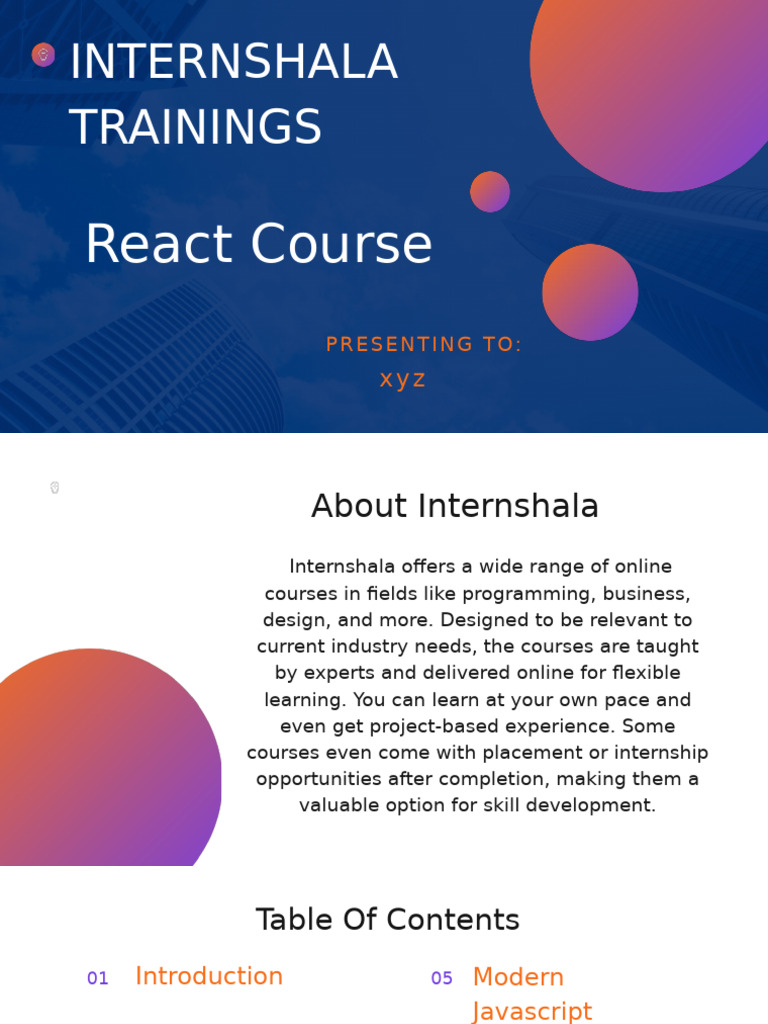 INTERNSHALA TRAININGS

React Course

PRESENTING TO:
xyz

About Internshala

Internshala offers a wide range of online courses in fields like programming, business, design, and more. Designed to be relevant to current industry needs, the courses are taught by experts and delivered online for flexible learning. You can learn at your own pace and even get project-based experience. Some courses even come with placement or internship opportunities after completion, making them a valuable option for skill development.

Table Of Contents

01 Introduction

05 Modern Javascript